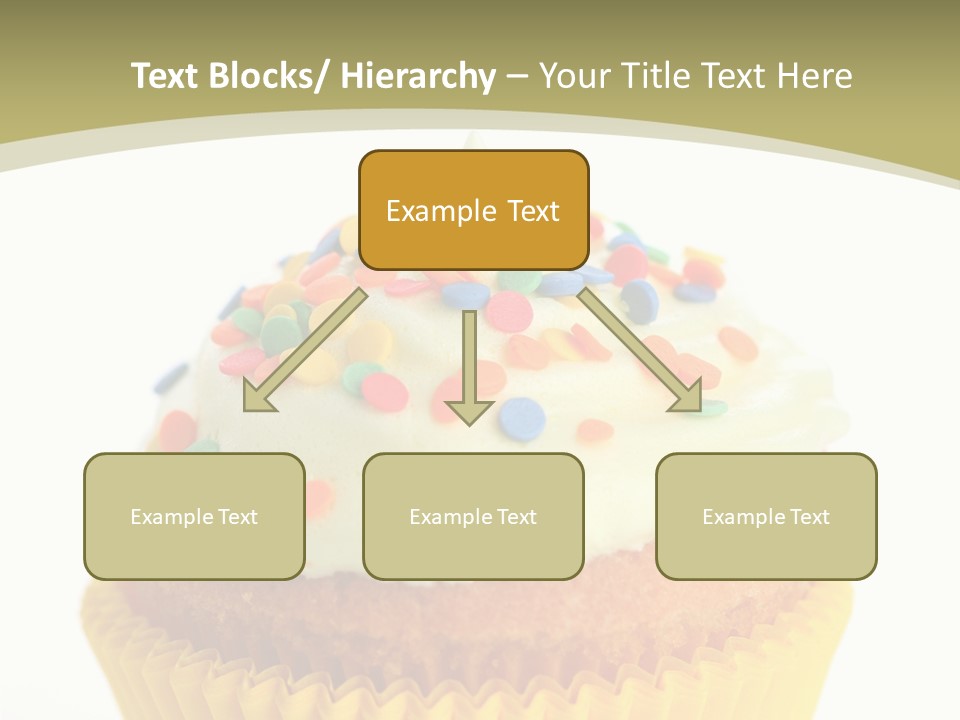 Text Blocks/ Hierarchy – Your Title Text Here

Example Text

Example Text

Example Text

Example Text